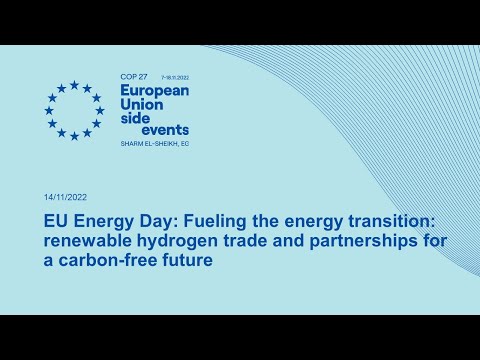 COP 27 7-18.11.2022
European Union side events
SHARM EL-SHEIKH, EG

14/11/2022

EU Energy Day: Fueling the energy transition: renewable hydrogen trade and partnerships for a carbon-free future